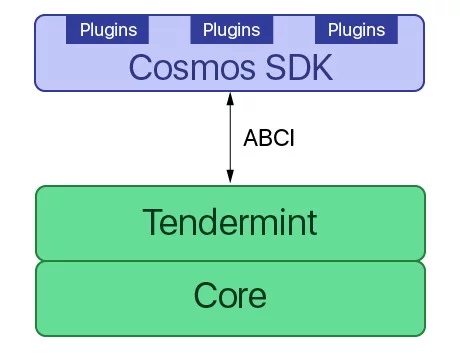 Plugins
Plugins
Plugins
Cosmos SDK
ABCI
Tendermint
Core